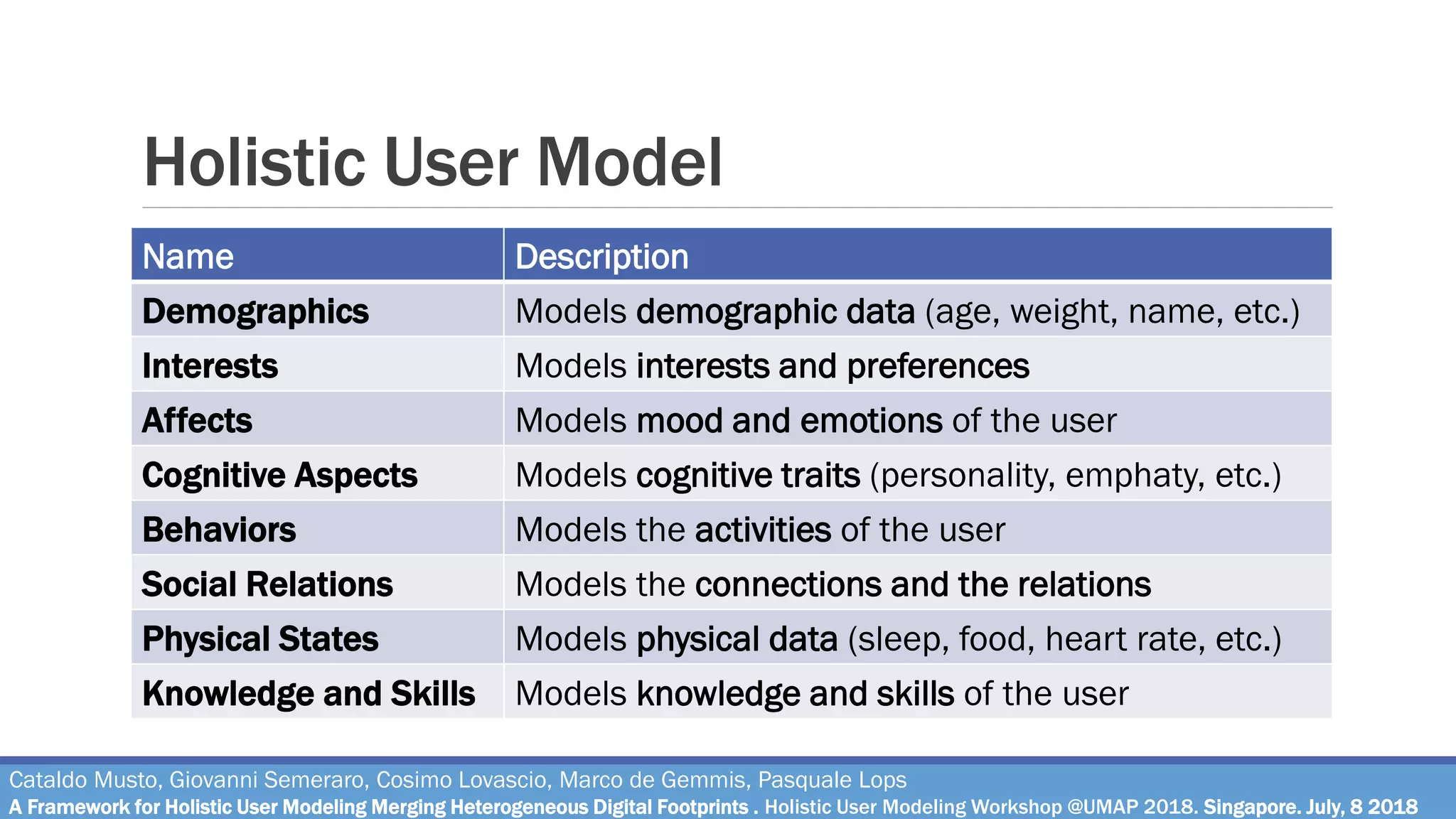 Holistic User Model

| Name | Description |
|---|---|
| Demographics | Models demographic data (age, weight, name, etc.) |
| Interests | Models interests and preferences |
| Affects | Models mood and emotions of the user |
| Cognitive Aspects | Models cognitive traits (personality, emphaty, etc.) |
| Behaviors | Models the activities of the user |
| Social Relations | Models the connections and the relations |
| Physical States | Models physical data (sleep, food, heart rate, etc.) |
| Knowledge and Skills | Models knowledge and skills of the user |

Cataldo Musto, Giovanni Semeraro, Cosimo Lovascio, Marco de Gemmis, Pasquale Lops
A Framework for Holistic User Modeling Merging Heterogeneous Digital Footprints . Holistic User Modeling Workshop @UMAP 2018. Singapore. July, 8 2018